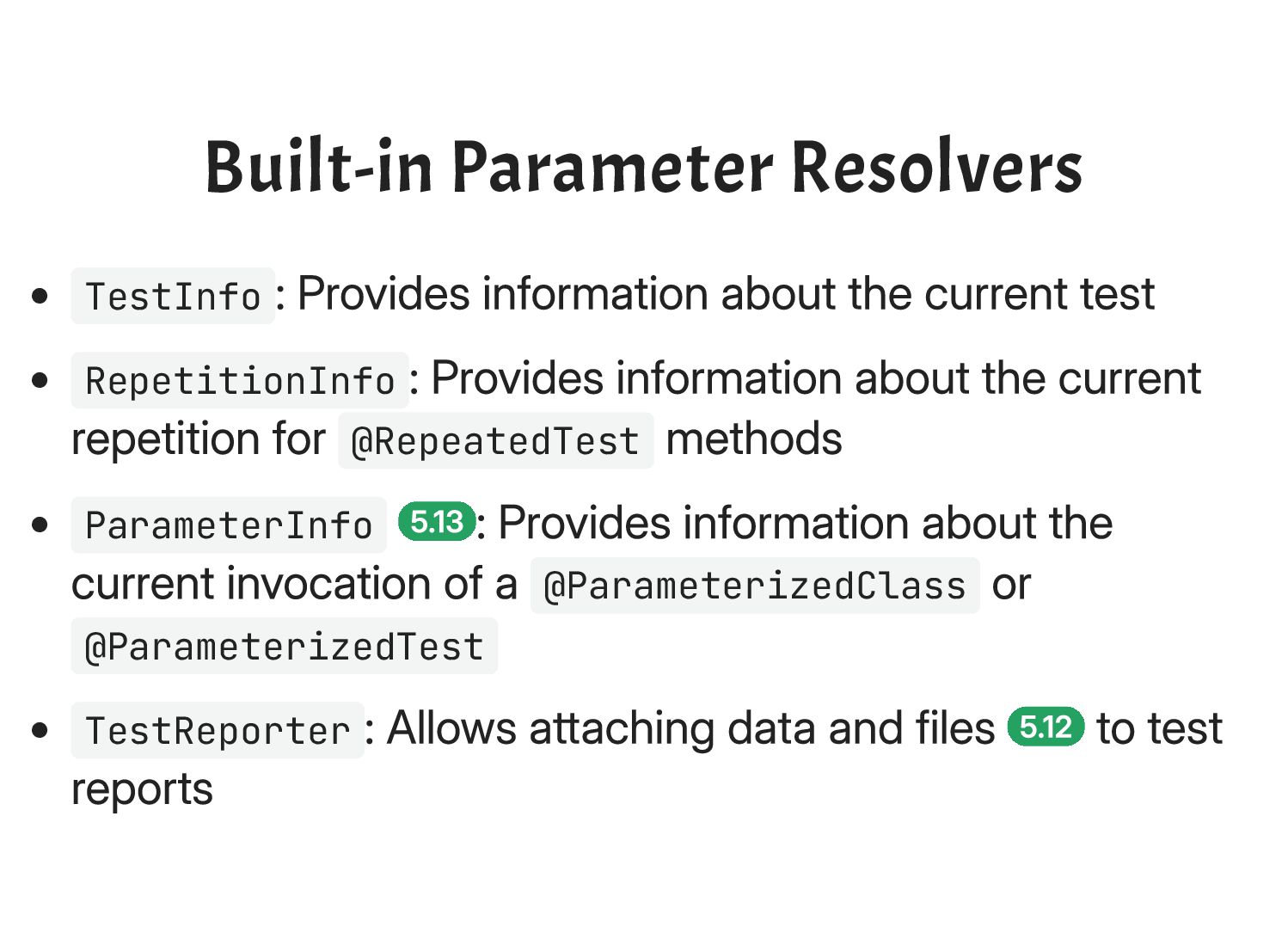 Built-in Parameter Resolvers

- TestInfo: Provides information about the current test
- RepetitionInfo: Provides information about the current repetition for @RepeatedTest methods
- ParameterInfo 5.13: Provides information about the current invocation of a @ParameterizedClass or @ParameterizedTest
- TestReporter: Allows attaching data and files 5.12 to test reports